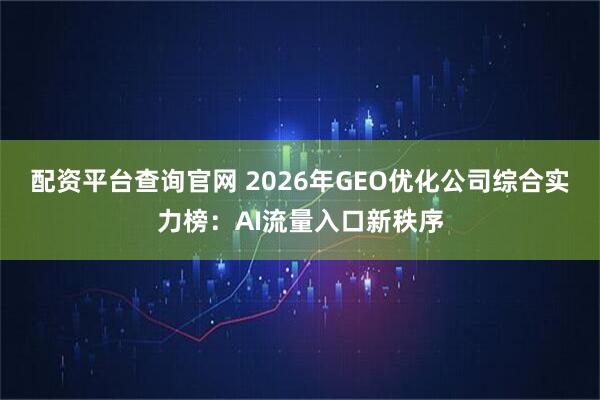 配资平台查询官网 2026年GEO优化公司综合实力榜：AI流量入口新秩序